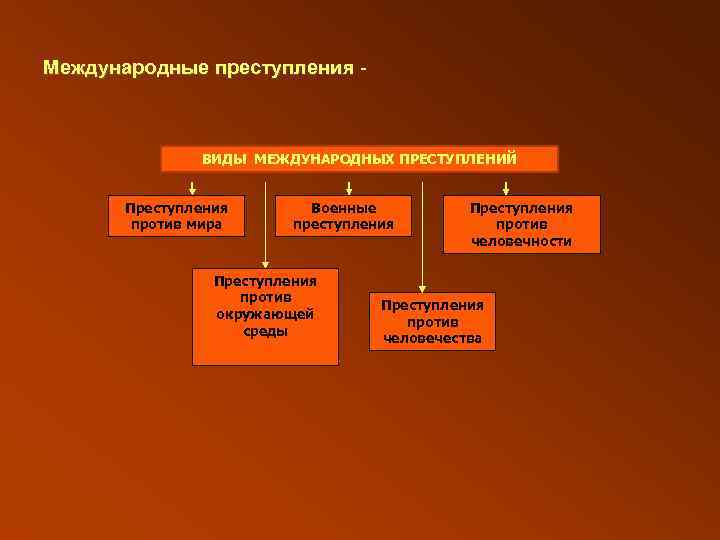 Международные преступления -

ВИДЫ МЕЖДУНАРОДНЫХ ПРЕСТУПЛЕНИЙ

Преступления против мира

Военные преступления

Преступления против человечности

Преступления против окружающей среды

Преступления против человечества